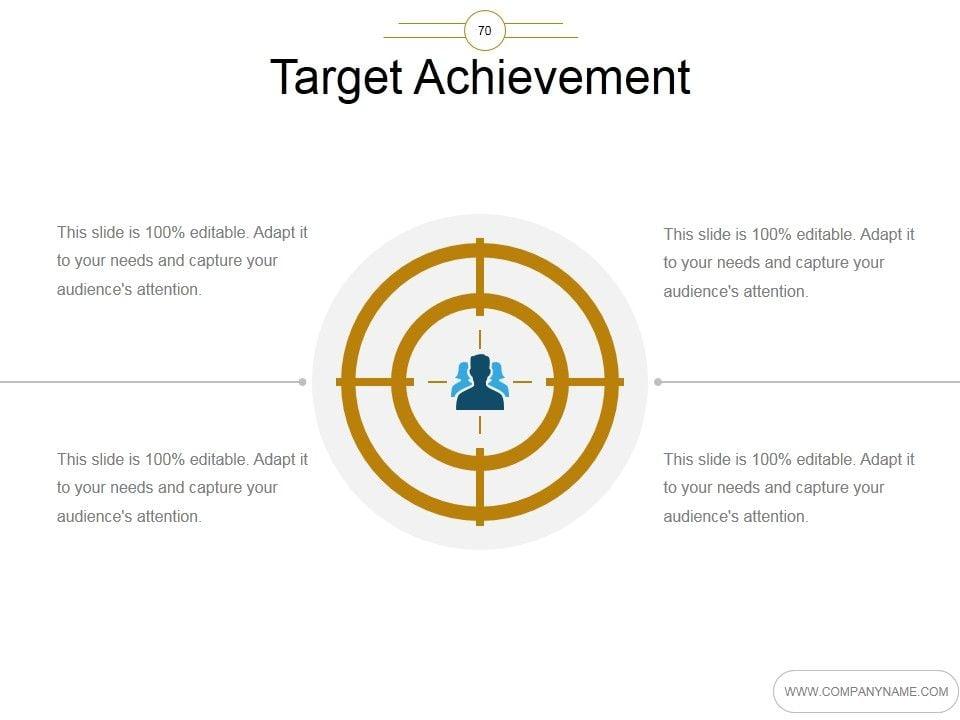 70

Target Achievement

This slide is 100% editable. Adapt it to your needs and capture your audience's attention.

This slide is 100% editable. Adapt it to your needs and capture your audience's attention.

This slide is 100% editable. Adapt it to your needs and capture your audience's attention.

This slide is 100% editable. Adapt it to your needs and capture your audience's attention.

WWW.COMPANYNAME.COM